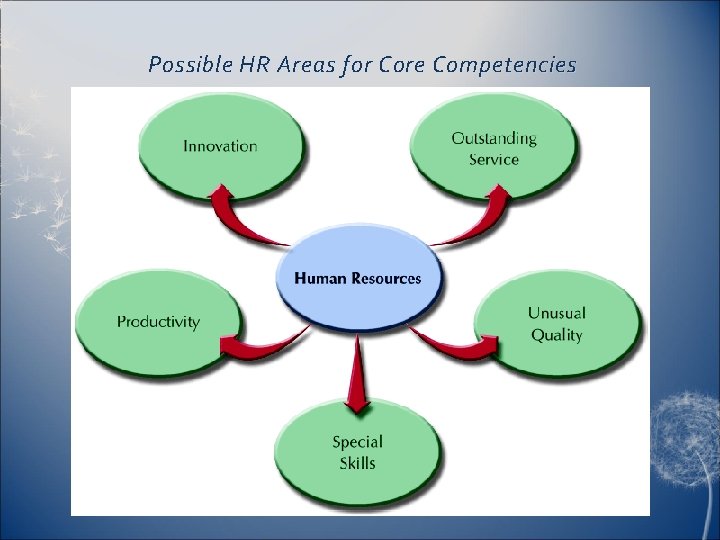 Possible HR Areas for Core Competencies

Innovation

Outstanding Service

Human Resources

Productivity

Unusual Quality

Special Skills